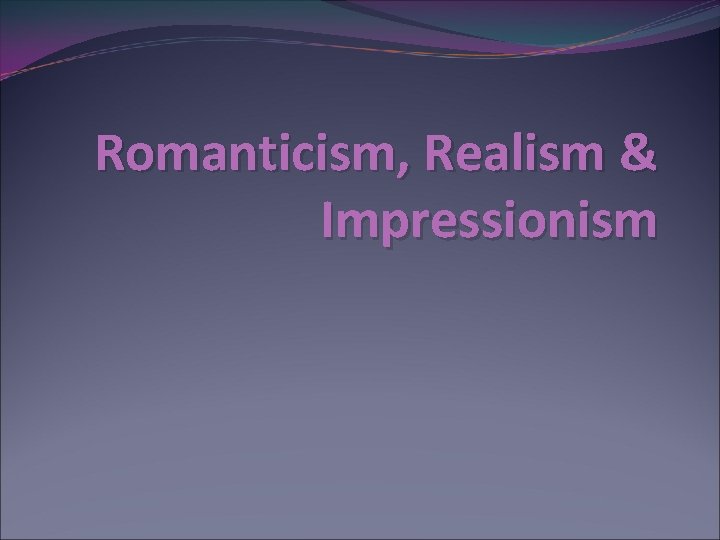 Romanticism, Realism & Impressionism